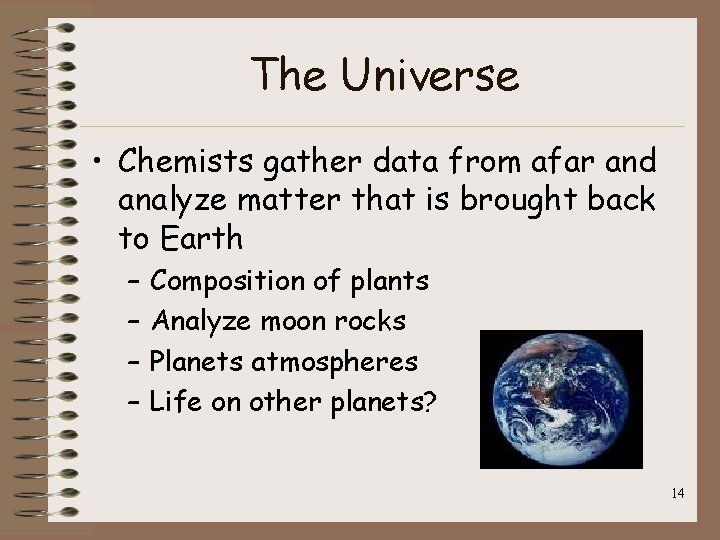 The Universe

• Chemists gather data from afar and analyze matter that is brought back to Earth

– Composition of plants
– Analyze moon rocks
– Planets atmospheres
– Life on other planets?

14